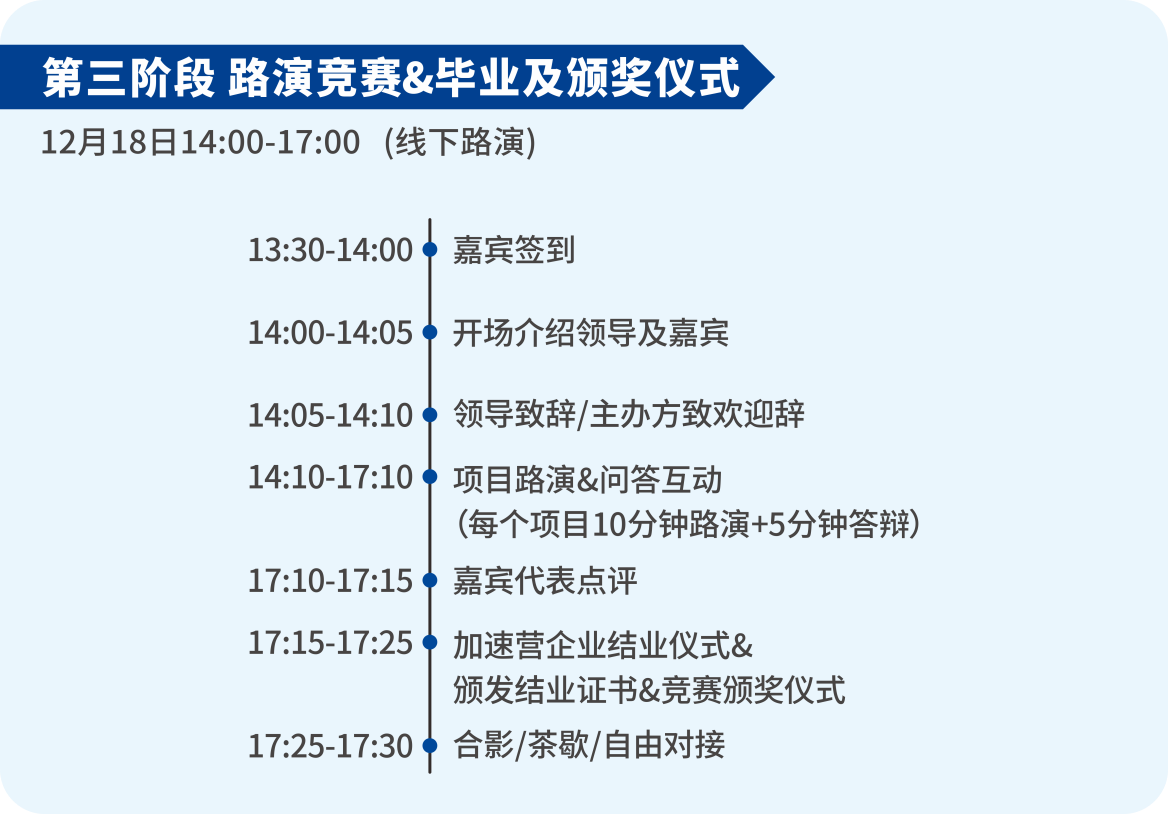 第三阶段 路演竞赛&毕业及颁奖仪式

12月18日14:00-17:00 (线下路演)

13:30-14:00 嘉宾签到

14:00-14:05 开场介绍领导及嘉宾

14:05-14:10 领导致辞/主办方致欢迎辞

14:10-17:10 项目路演&问答互动
(每个项目10分钟路演+5分钟答辩)

17:10-17:15 嘉宾代表点评

17:15-17:25 加速营企业结业仪式&
颁发结业证书&竞赛颁奖仪式

17:25-17:30 合影/茶歇/自由对接